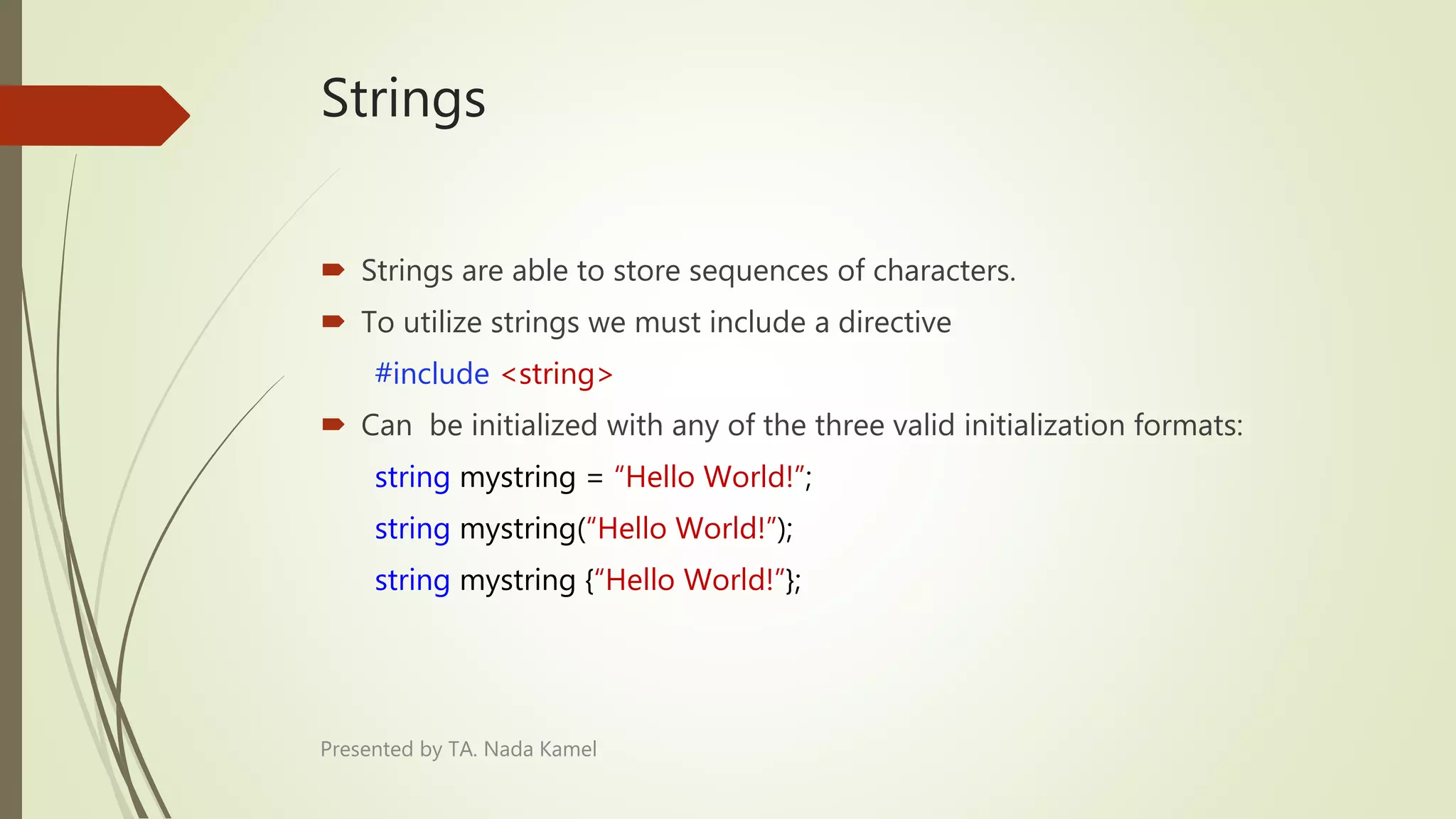 Strings

Strings are able to store sequences of characters.

To utilize strings we must include a directive

#include <string>

Can  be initialized with any of the three valid initialization formats:

string mystring = “Hello World!”;

string mystring(“Hello World!”);

string mystring {“Hello World!”};

Presented by TA. Nada Kamel